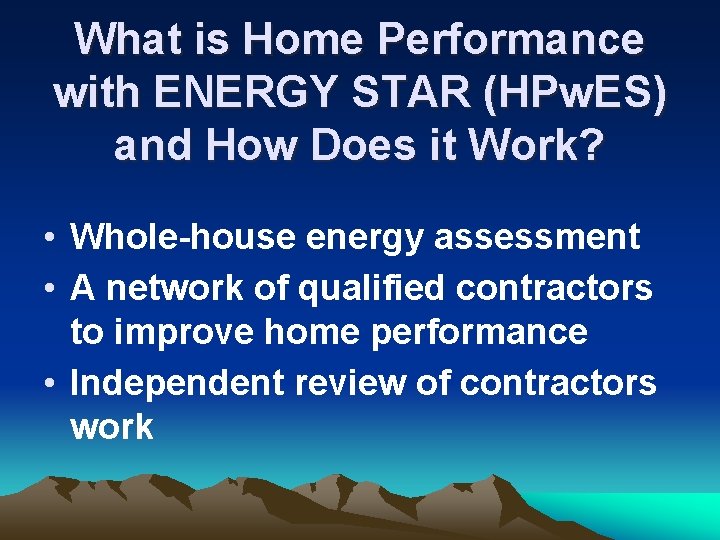 What is Home Performance with ENERGY STAR (HPwES) and How Does it Work?

• Whole-house energy assessment
• A network of qualified contractors to improve home performance
• Independent review of contractors work